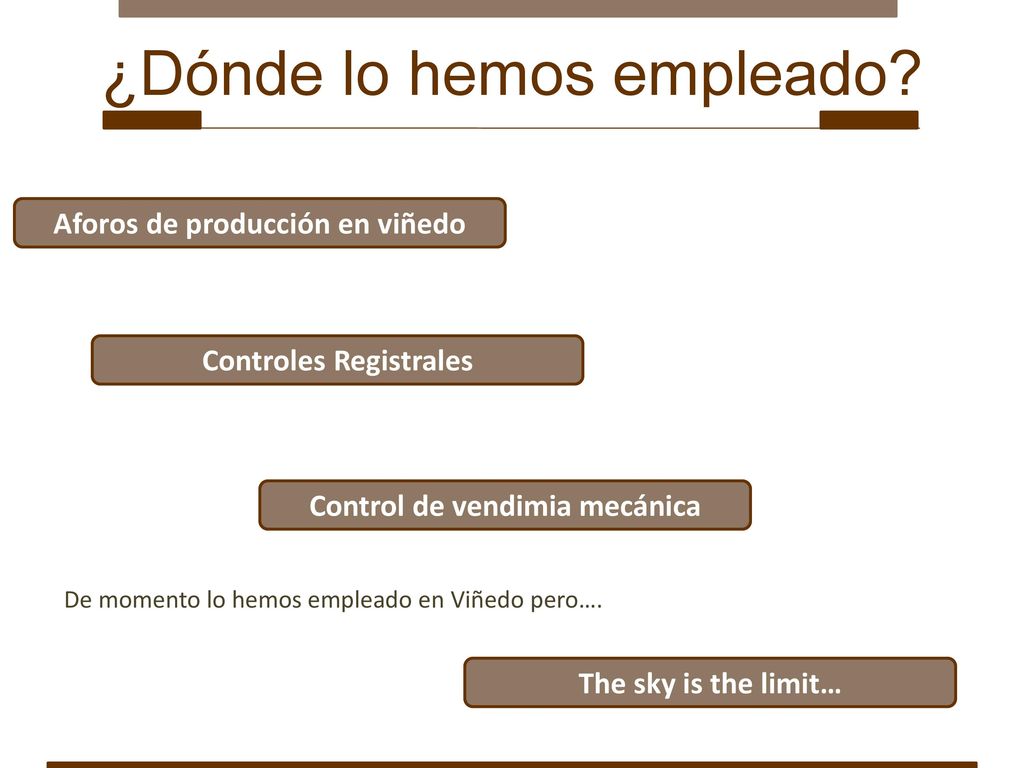 ¿Dónde lo hemos empleado?

Aforos de producción en viñedo

Controles Registrales

Control de vendimia mecánica

De momento lo hemos empleado en Viñedo pero….

The sky is the limit…